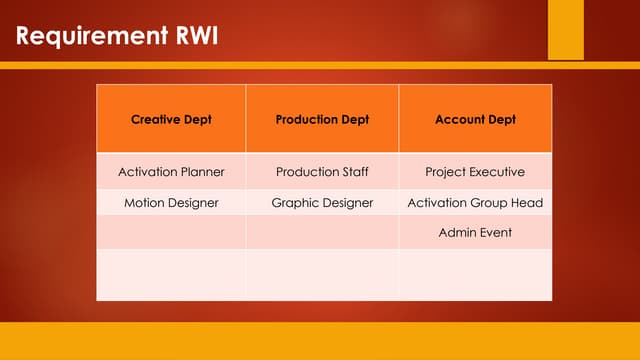 Requirement RWI

| Creative Dept | Production Dept | Account Dept |
|---|---|---|
| Activation Planner | Production Staff | Project Executive |
| Motion Designer | Graphic Designer | Activation Group Head |
| | | Admin Event |
| | | |